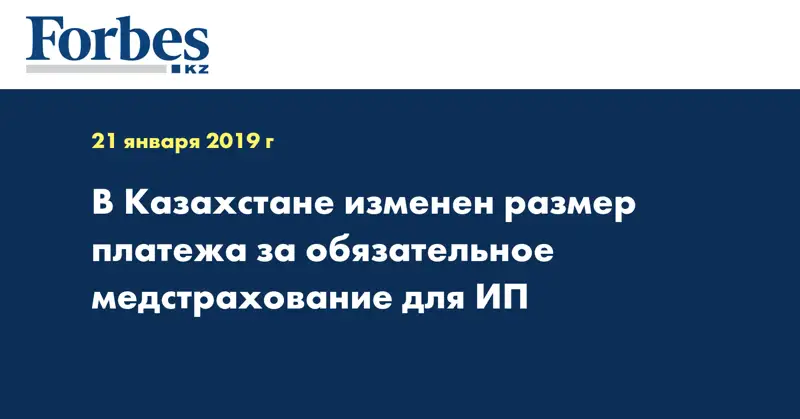 Forbes
KZ

21 января 2019 г

В Казахстане изменен размер платежа за обязательное медстрахование для ИП